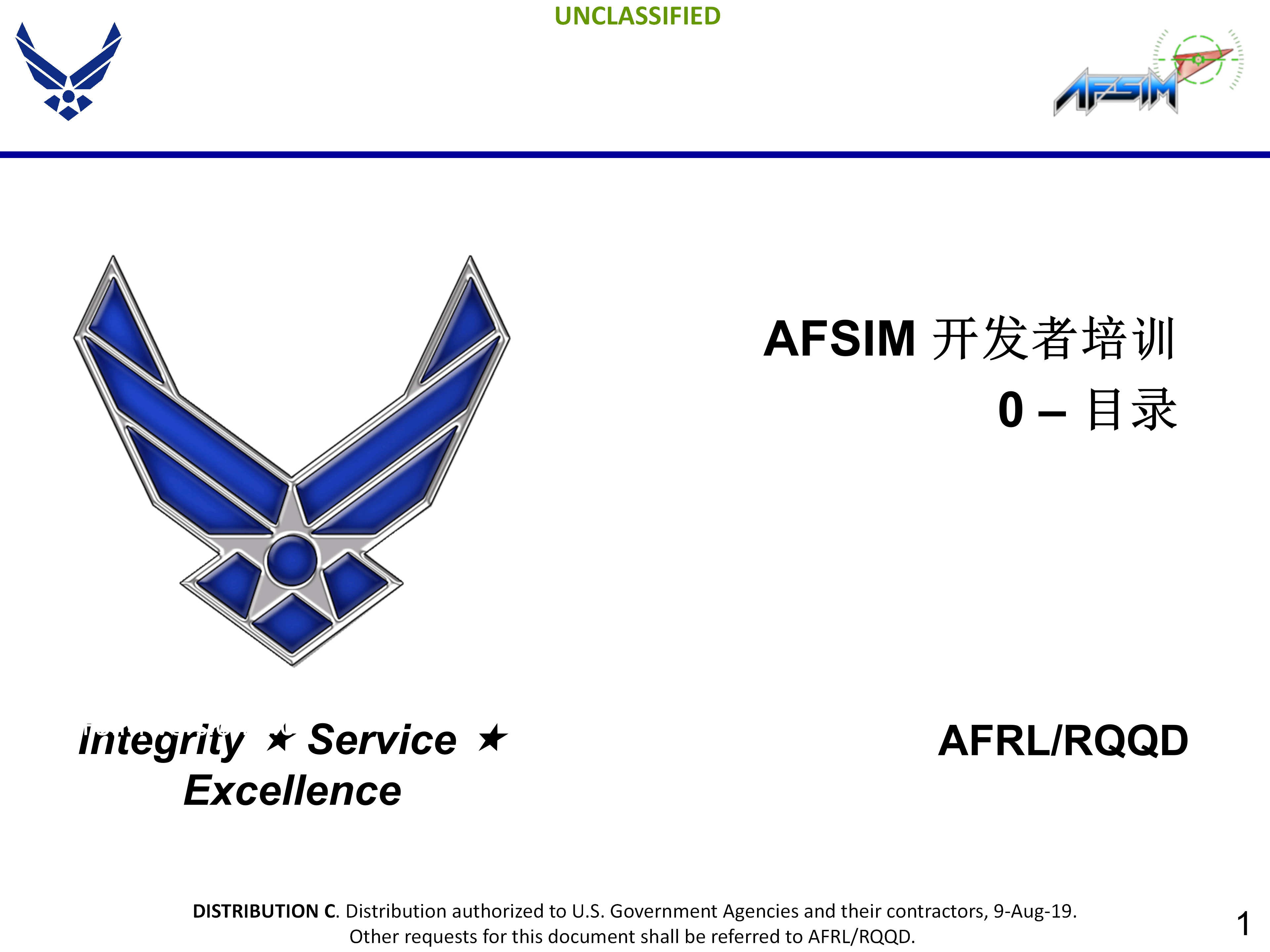 UNCLASSIFIED

AFSIM

AFSIM 开发者培训
0 – 目录

Integrity ★ Service ★ Excellence

AFRL/RQQD

DISTRIBUTION C. Distribution authorized to U.S. Government Agencies and their contractors, 9-Aug-19. Other requests for this document shall be referred to AFRL/RQQD.

1